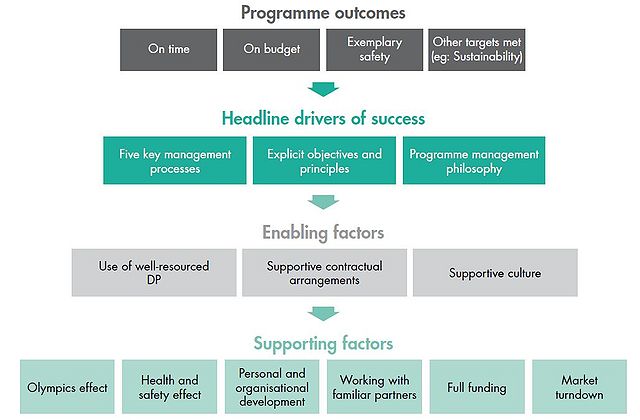 Programme outcomes

On time

On budget

Exemplary safety

Other targets met (eg: Sustainability)

Headline drivers of success

Five key management processes

Explicit objectives and principles

Programme management philosophy

Enabling factors

Use of well-resourced DP

Supportive contractual arrangements

Supportive culture

Supporting factors

Olympics effect

Health and safety effect

Personal and organisational development

Working with familiar partners

Full funding

Market turndown